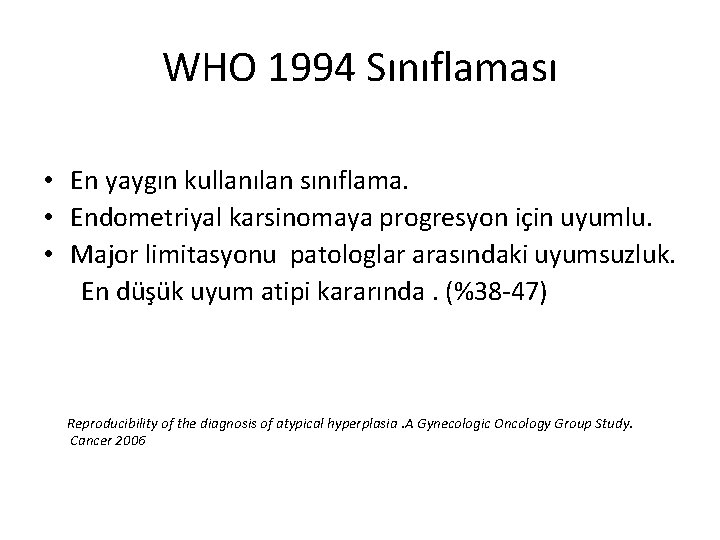 WHO 1994 Sınıflaması

• En yaygın kullanılan sınıflama.
• Endometriyal karsinomaya progresyon için uyumlu.
• Major limitasyonu patologlar arasındaki uyumsuzluk. En düşük uyum atipi kararında . (%38-47)

Reproducibility of the diagnosis of atypical hyperplasia .A Gynecologic Oncology Group Study. Cancer 2006